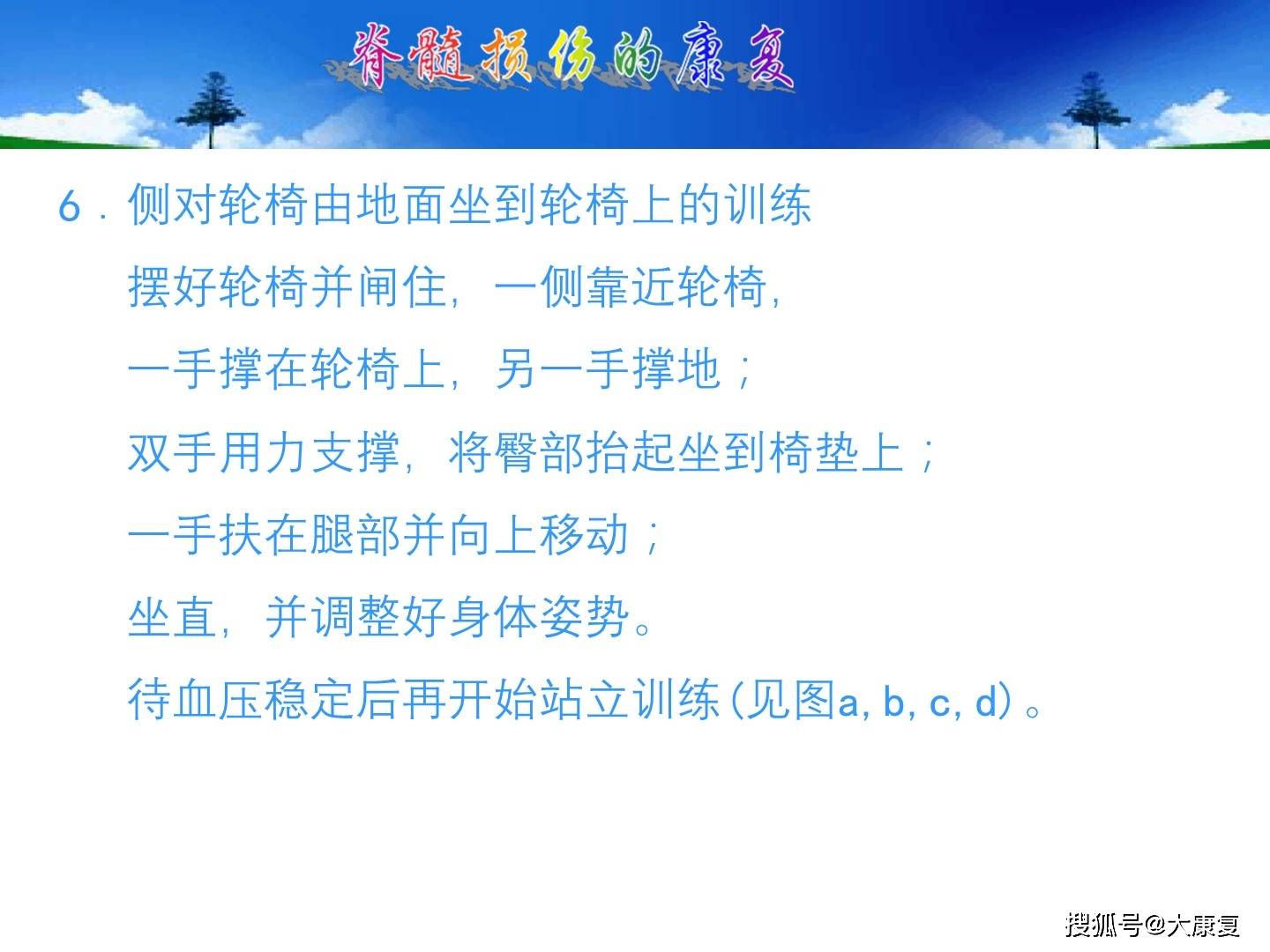 脊髓损伤的康复

6．侧对轮椅由地面坐到轮椅上的训练

摆好轮椅并闸住，一侧靠近轮椅，

一手撑在轮椅上，另一手撑地；

双手用力支撑，将臀部抬起坐到椅垫上；

一手扶在腿部并向上移动；

坐直，并调整好身体姿势。

待血压稳定后再开始站立训练（见图a, b, c, d）。

搜狐号@大康复